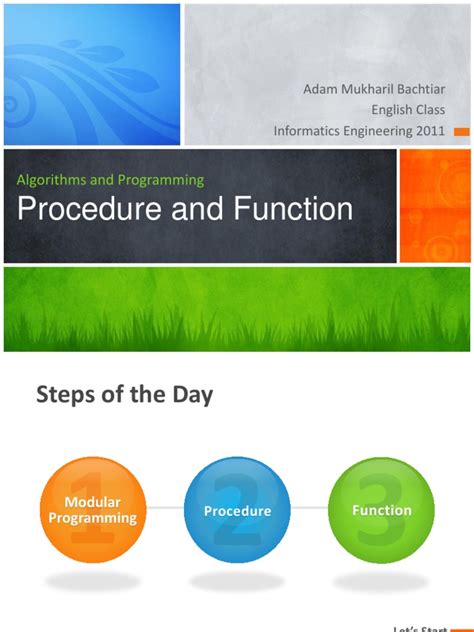 Adam Mukharil Bachtiar
English Class
Informatics Engineering 2011

Algorithms and Programming
Procedure and Function

Steps of the Day

1 Modular Programming

2 Procedure

3 Function

Let's Start